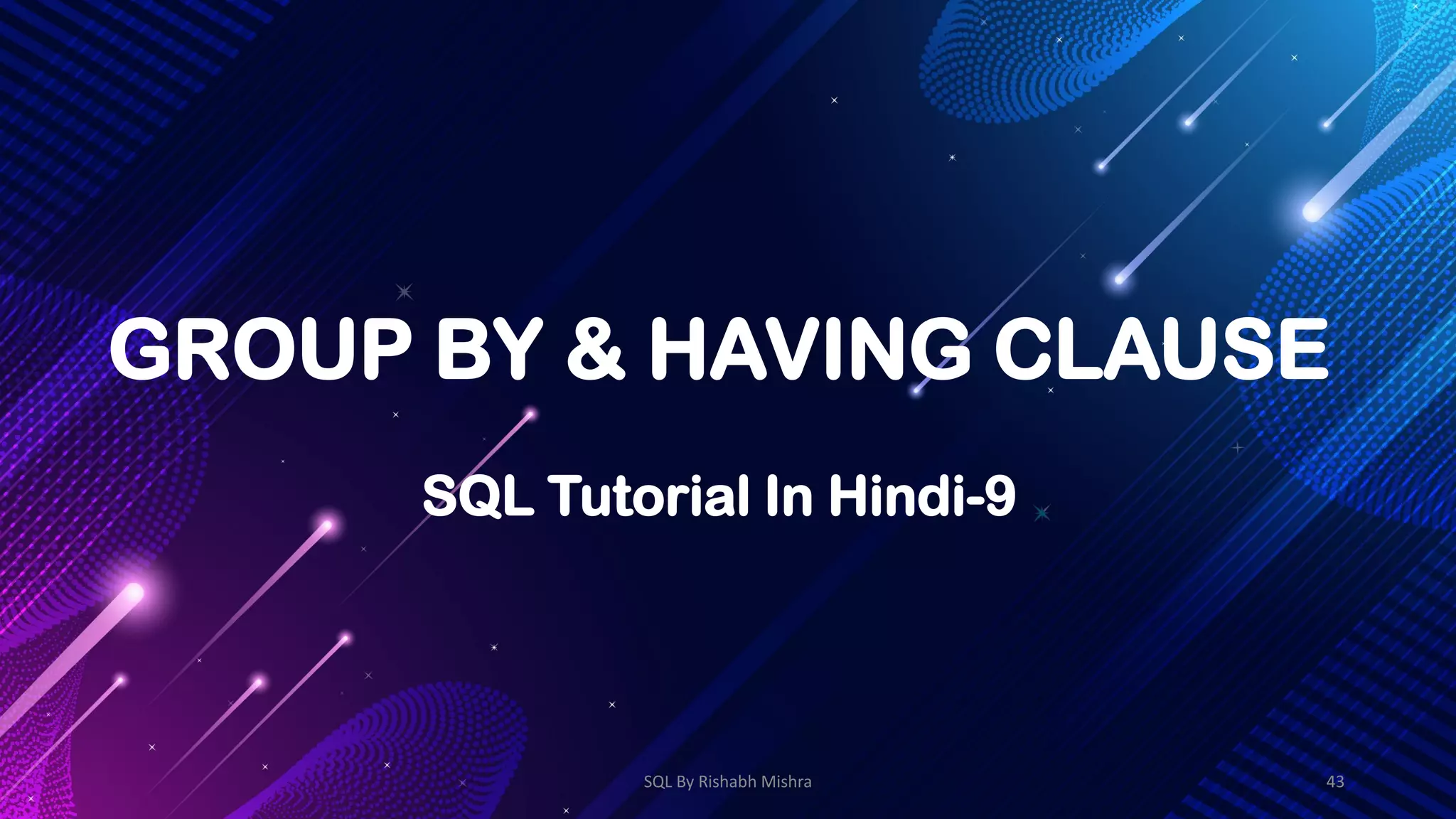 GROUP BY & HAVING CLAUSE

SQL Tutorial In Hindi-9

SQL By Rishabh Mishra

43